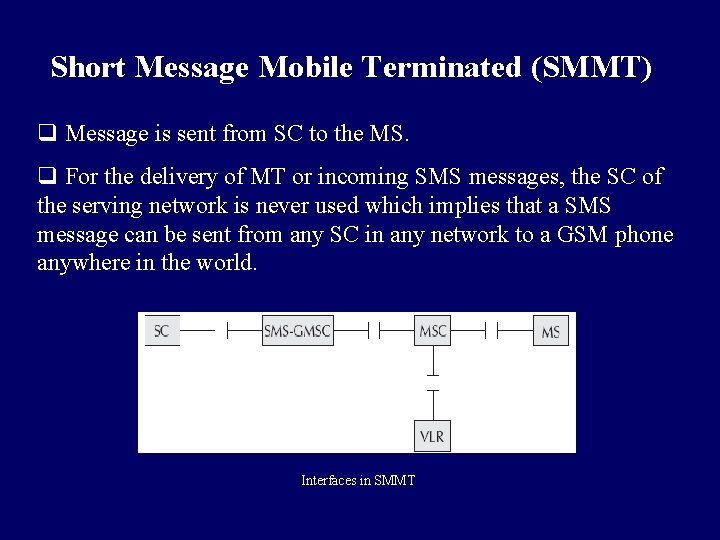 Short Message Mobile Terminated (SMMT)

❑ Message is sent from SC to the MS.

❑ For the delivery of MT or incoming SMS messages, the SC of the serving network is never used which implies that a SMS message can be sent from any SC in any network to a GSM phone anywhere in the world.

SC
SMS-GMSC
MSC
MS
VLR

Interfaces in SMMT